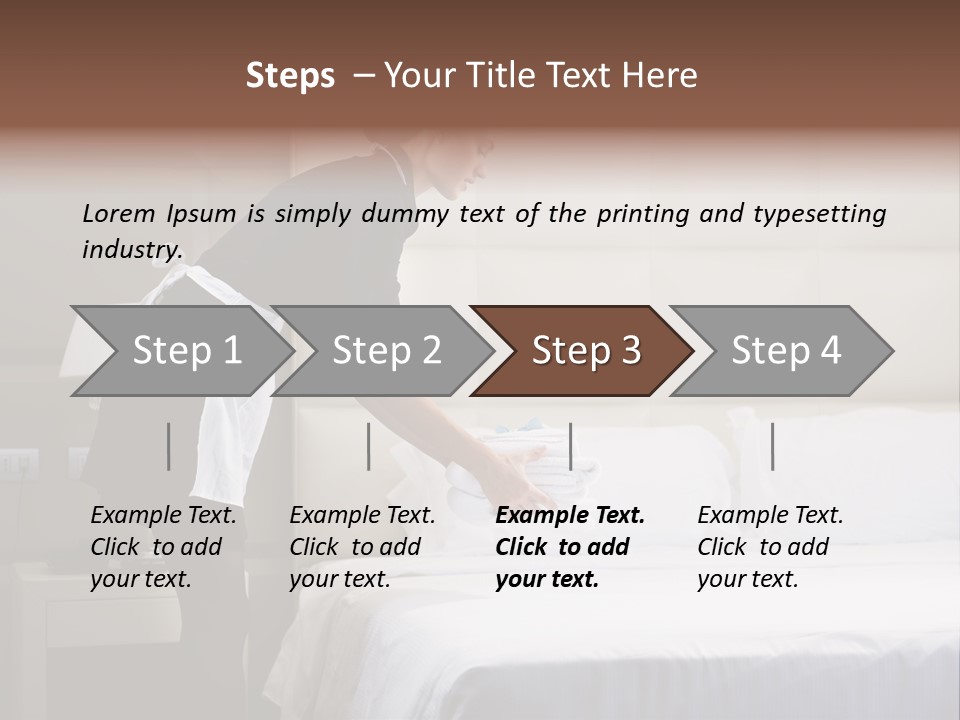 Steps – Your Title Text Here

Lorem Ipsum is simply dummy text of the printing and typesetting industry.

Step 1

Step 2

Step 3

Step 4

Example Text. Click to add your text.

Example Text. Click to add your text.

Example Text. Click to add your text.

Example Text. Click to add your text.